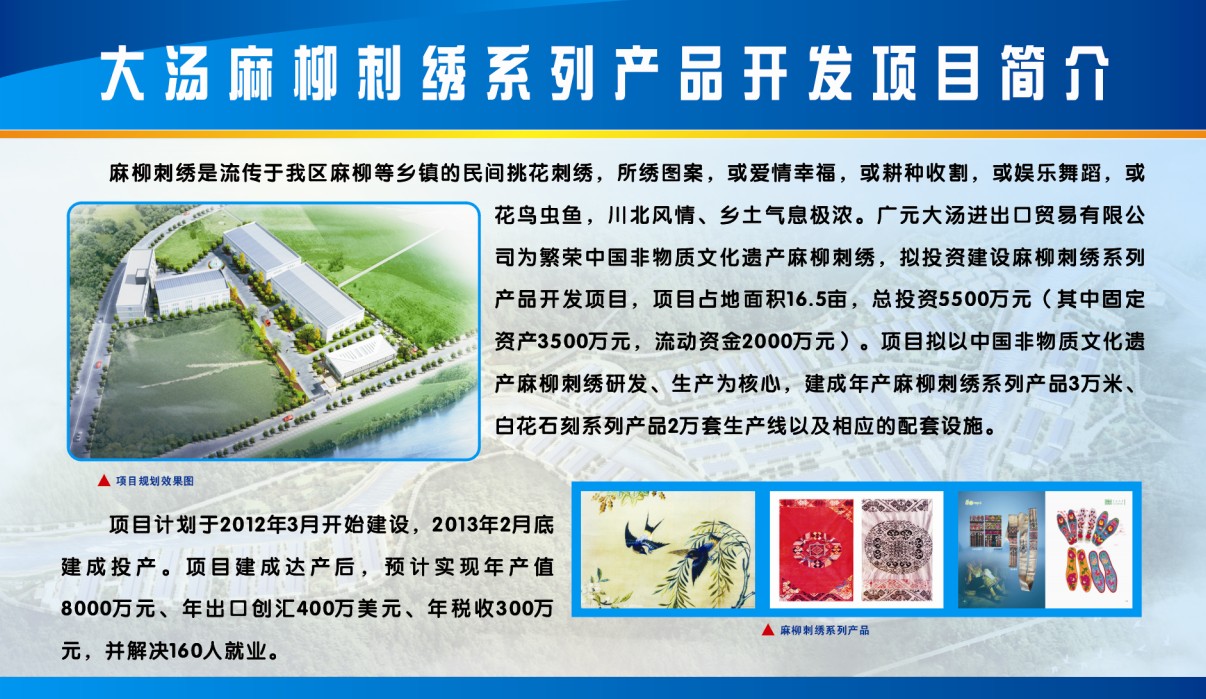 大汤麻柳刺绣系列产品开发项目简介

麻柳刺绣是流传于我区麻柳等乡镇的民间挑花刺绣，所绣图案，或爱情幸福，或耕种收割，或娱乐舞蹈，或花鸟虫鱼，川北风情、乡土气息极浓。广元大汤进出口贸易有限公司为繁荣中国非物质文化遗产麻柳刺绣，拟投资建设麻柳刺绣系列产品开发项目，项目占地面积16.5亩，总投资5500万元（其中固定资产3500万元，流动资金2000万元）。项目拟以中国非物质文化遗产麻柳刺绣研发、生产为核心，建成年产麻柳刺绣系列产品3万米、白花石刻系列产品2万套生产线以及相应的配套设施。

▲ 项目规划效果图

项目计划于2012年3月开始建设，2013年2月底建成投产。项目建成达产后，预计实现年产值8000万元、年出口创汇400万美元、年税收300万元，并解决160人就业。

▲ 麻柳刺绣系列产品